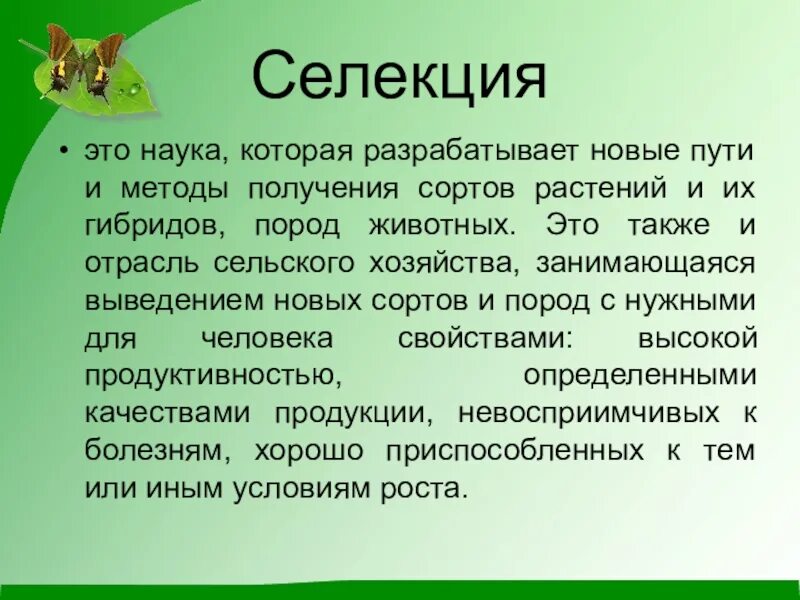 Селекция

• это наука, которая разрабатывает новые пути и методы получения сортов растений и их гибридов, пород животных. Это также и отрасль сельского хозяйства, занимающаяся выведением новых сортов и пород с нужными для человека свойствами: высокой продуктивностью, определенными качествами продукции, невосприимчивых к болезням, хорошо приспособленных к тем или иным условиям роста.